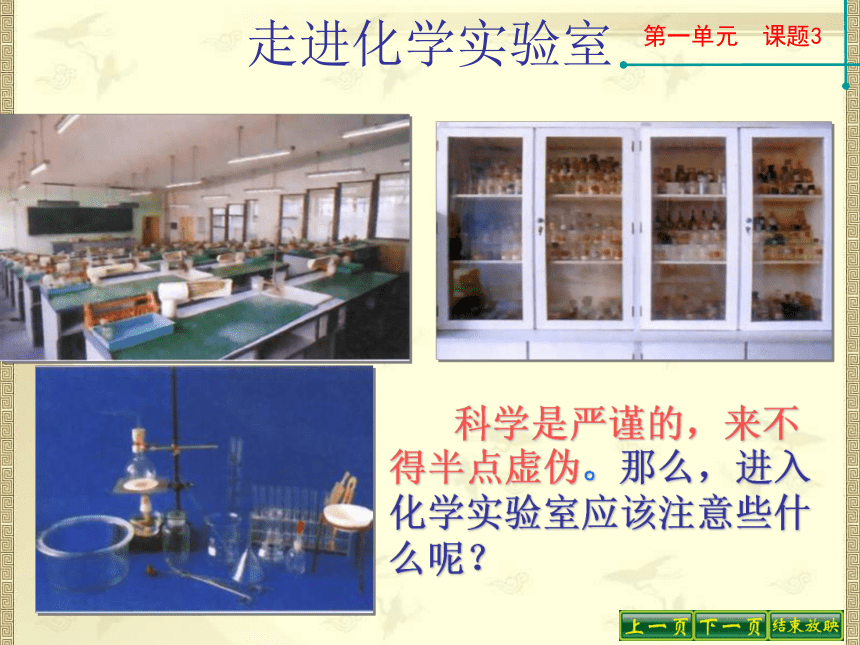 走进化学实验室

第一单元　课题3

科学是严谨的，来不得半点虚伪。那么，进入化学实验室应该注意些什么呢？

上一页　下一页　结束放映